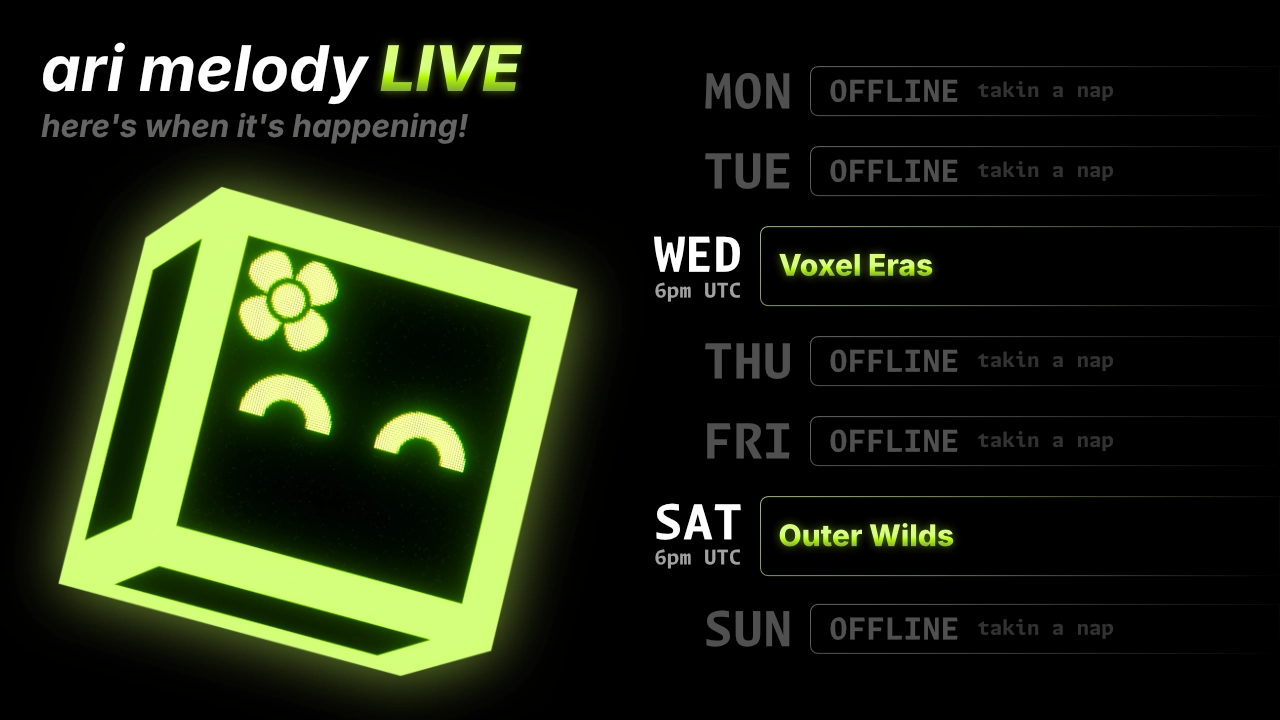 ari melody LIVE
here's when it's happening!

MON OFFLINE takin a nap
TUE OFFLINE takin a nap
WED 6pm UTC Voxel Eras
THU OFFLINE takin a nap
FRI OFFLINE takin a nap
SAT 6pm UTC Outer Wilds
SUN OFFLINE takin a nap